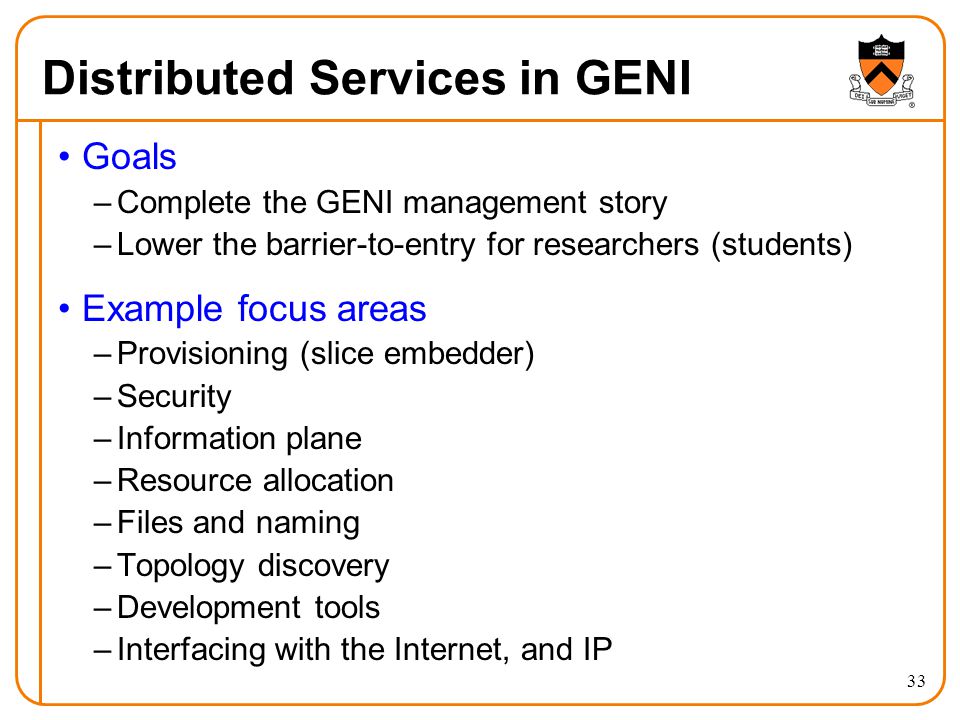 Distributed Services in GENI

• Goals
– Complete the GENI management story
– Lower the barrier-to-entry for researchers (students)

• Example focus areas
– Provisioning (slice embedder)
– Security
– Information plane
– Resource allocation
– Files and naming
– Topology discovery
– Development tools
– Interfacing with the Internet, and IP

33